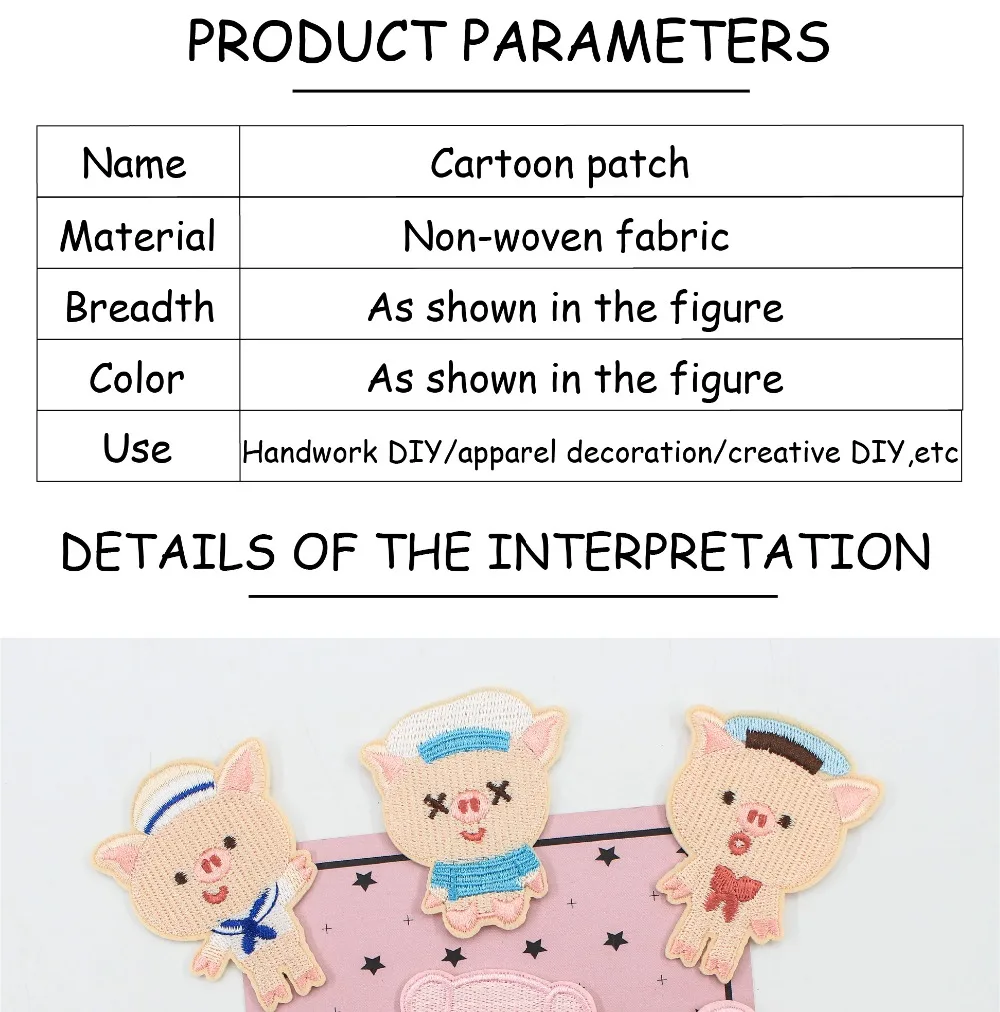 PRODUCT PARAMETERS

| Name | Cartoon patch |
|---|---|
| Material | Non-woven fabric |
| Breadth | As shown in the figure |
| Color | As shown in the figure |
| Use | Handwork DIY/apparel decoration/creative DIY,etc |

DETAILS OF THE INTERPRETATION